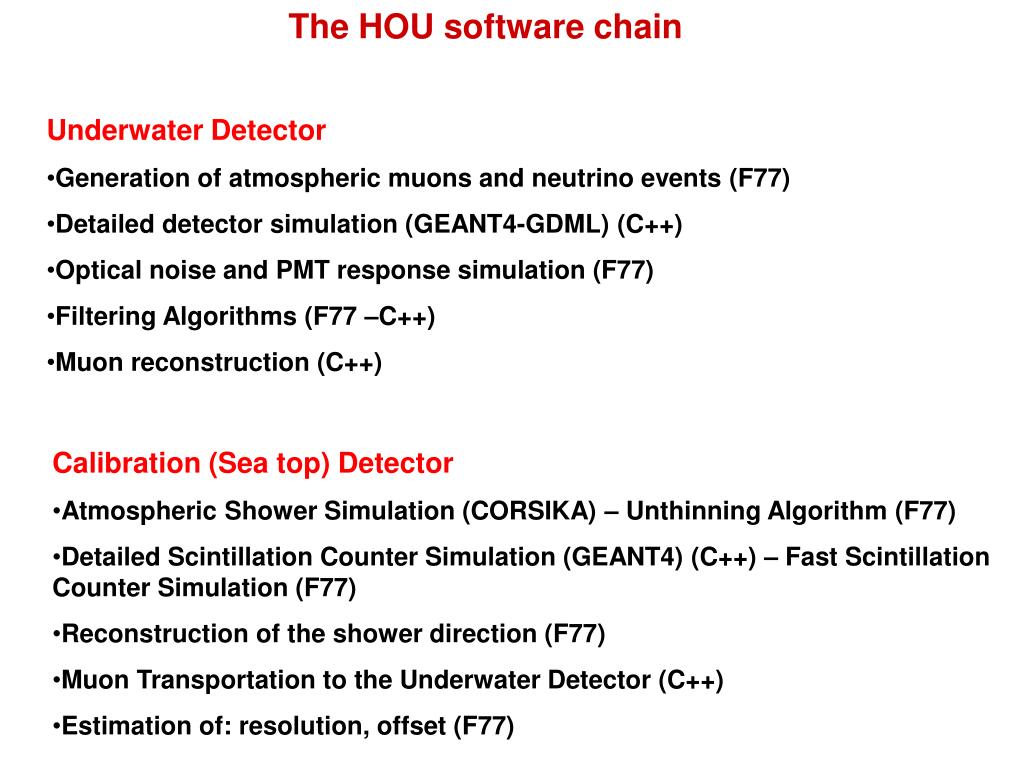 The HOU software chain

Underwater Detector

•Generation of atmospheric muons and neutrino events (F77)

•Detailed detector simulation (GEANT4-GDML) (C++)

•Optical noise and PMT response simulation (F77)

•Filtering Algorithms (F77 –C++)

•Muon reconstruction (C++)

Calibration (Sea top) Detector

•Atmospheric Shower Simulation (CORSIKA) – Unthinning Algorithm (F77)

•Detailed Scintillation Counter Simulation (GEANT4) (C++) – Fast Scintillation Counter Simulation (F77)

•Reconstruction of the shower direction (F77)

•Muon Transportation to the Underwater Detector (C++)

•Estimation of: resolution, offset (F77)